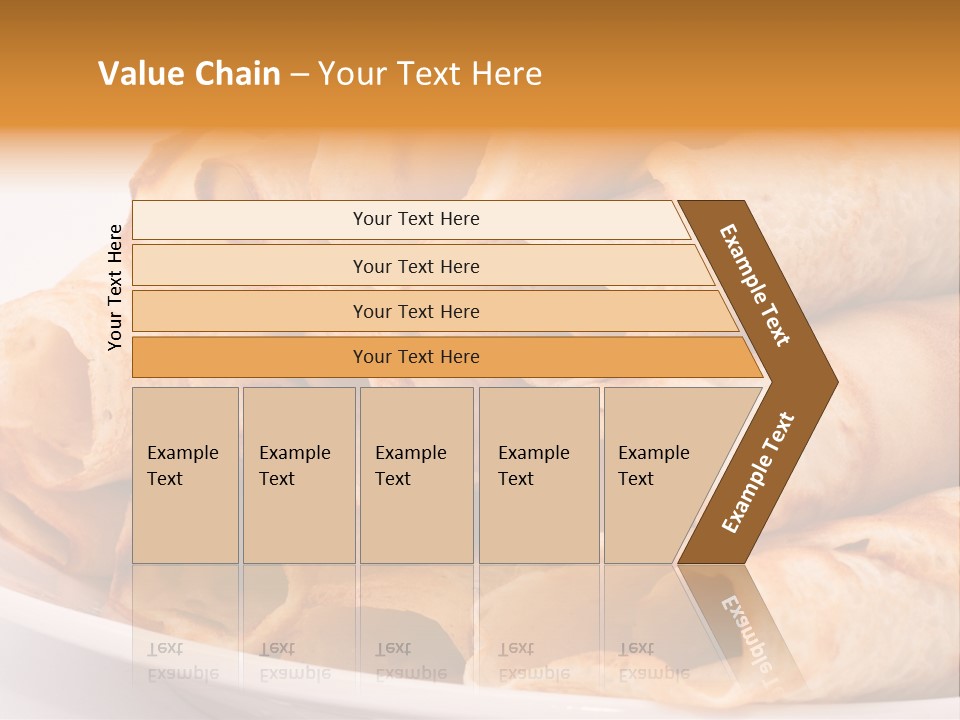 Value Chain – Your Text Here

Your Text Here

Your Text Here

Your Text Here

Your Text Here

Your Text Here

Example Text

Example Text

Example Text

Example Text

Example Text

Example Text

Example Text